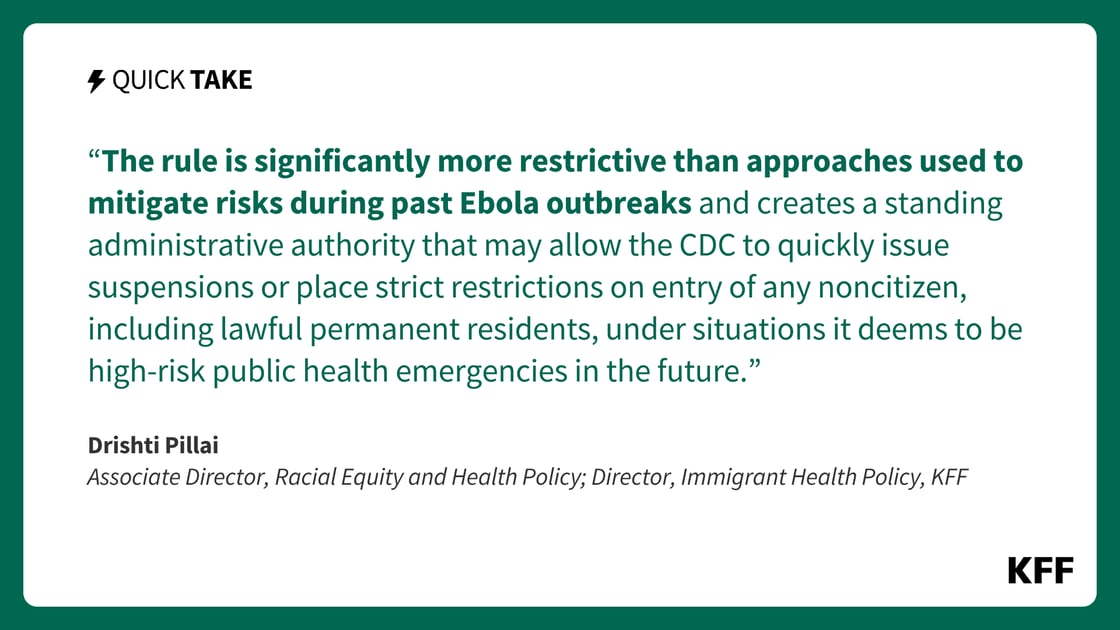 QUICK TAKE

“The rule is significantly more restrictive than approaches used to mitigate risks during past Ebola outbreaks and creates a standing administrative authority that may allow the CDC to quickly issue suspensions or place strict restrictions on entry of any noncitizen, including lawful permanent residents, under situations it deems to be high-risk public health emergencies in the future.”

Drishti Pillai
Associate Director, Racial Equity and Health Policy; Director, Immigrant Health Policy, KFF

KFF